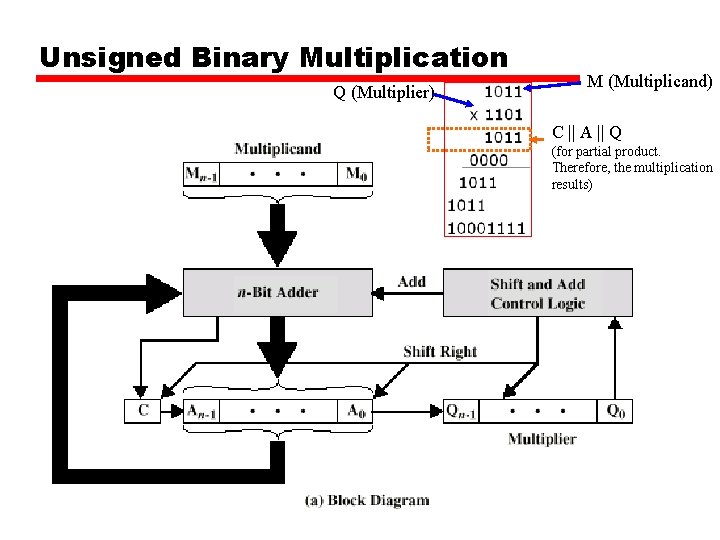 Unsigned Binary Multiplication

Q (Multiplier)
M (Multiplicand)

1011
x 1101
1011
0000
1011
1011
10001111

C || A || Q
(for partial product. Therefore, the multiplication results)

Multiplicand

$M_{n-1}$ • • • $M_0$

$n$-Bit Adder

Add

Shift and Add Control Logic

Shift Right

C

$A_{n-1}$ • • • $A_0$

$Q_{n-1}$ • • • $Q_0$

Multiplier

(a) Block Diagram